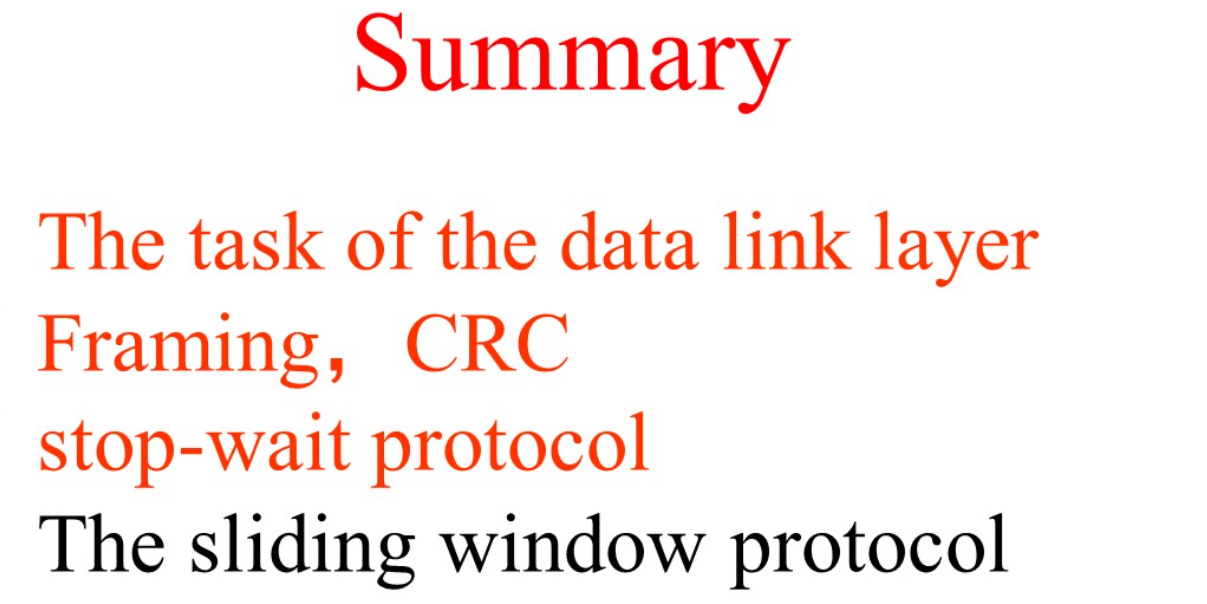 Summary

The task of the data link layer
Framing， CRC
stop-wait protocol
The sliding window protocol